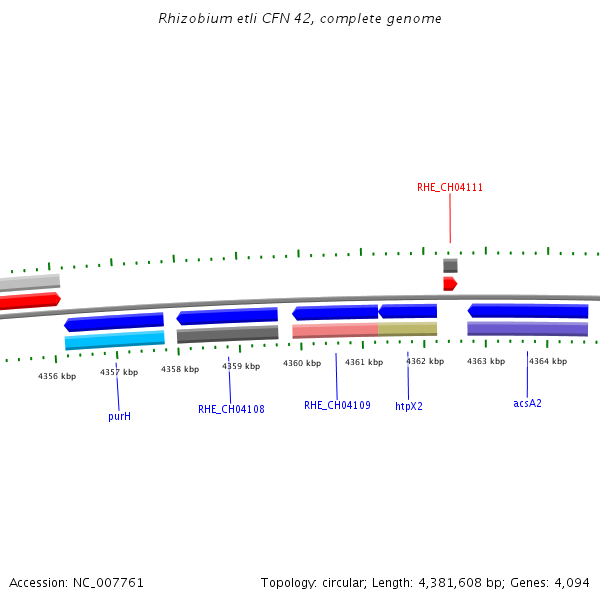 Rhizobium etli CFN 42, complete genome

RHE_CH04111

4356 kbp
4357 kbp
4358 kbp
4359 kbp
4360 kbp
4361 kbp
4362 kbp
4363 kbp
4364 kbp

purH
RHE_CH04108
RHE_CH04109
htpX2
acsA2

Accession: NC_007761

Topology: circular; Length: 4,381,608 bp; Genes: 4,094